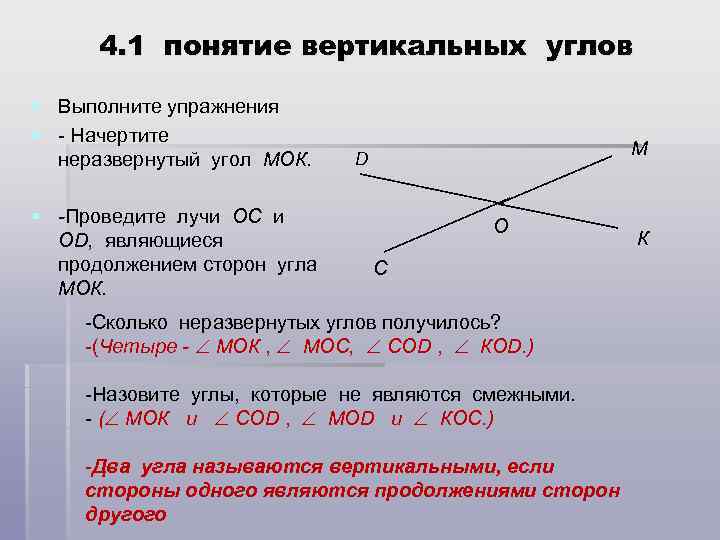 4.1 понятие вертикальных углов

Выполните упражнения

- Начертите неразвернутый угол МОК.

-Проведите лучи ОС и OD, являющиеся продолжением сторон угла МОК.

D
M
O
K
C

-Сколько неразвернутых углов получилось?
-(Четыре - $\angle$ МОК , $\angle$ МОС, $\angle$ COD , $\angle$ KOD.)

-Назовите углы, которые не являются смежными.
- ($\angle$ МОК и $\angle$ COD , $\angle$ MOD и $\angle$ КОС.)

-Два угла называются вертикальными, если стороны одного являются продолжениями сторон другого